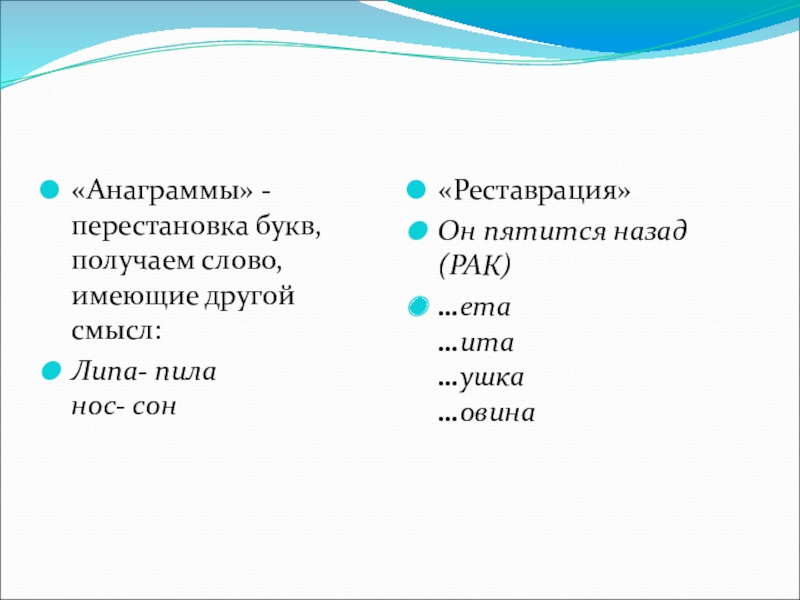 «Анаграммы» - перестановка букв, получаем слово, имеющие другой смысл:

Липа- пила
нос- сон

«Реставрация»

Он пятится назад (РАК)

…ета
…ита
…ушка
…овина